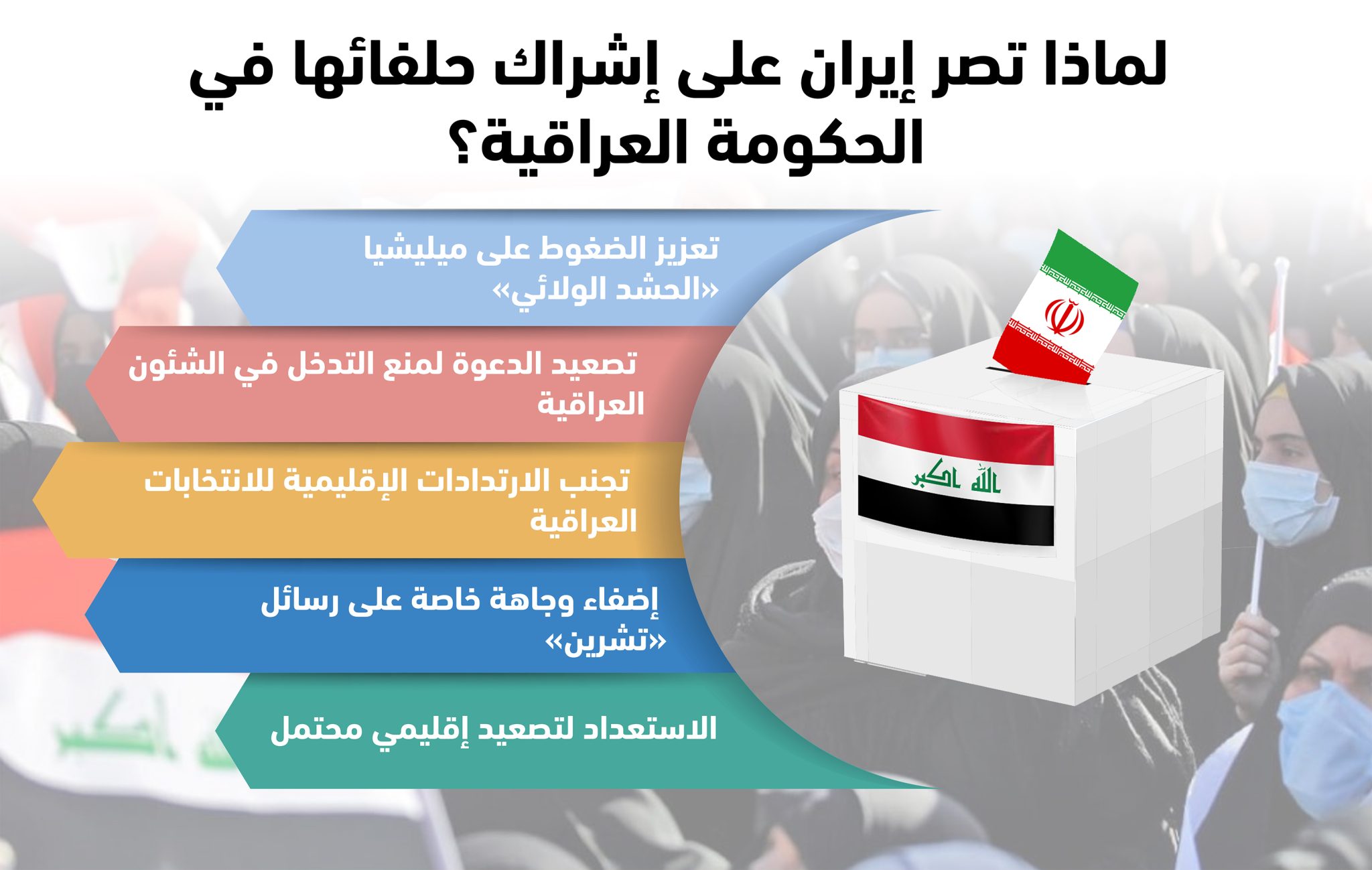 لماذا تصر إيران على إشراك حلفائها في الحكومة العراقية؟

تعزيز الضغوط على ميليشيا «الحشد الولائي»

تصعيد الدعوة لمنع التدخل في الشئون العراقية

تجنب الارتدادات الإقليمية للانتخابات العراقية

إضفاء وجاهة خاصة على رسائل «تشرين»

الاستعداد لتصعيد إقليمي محتمل

الله اكبر